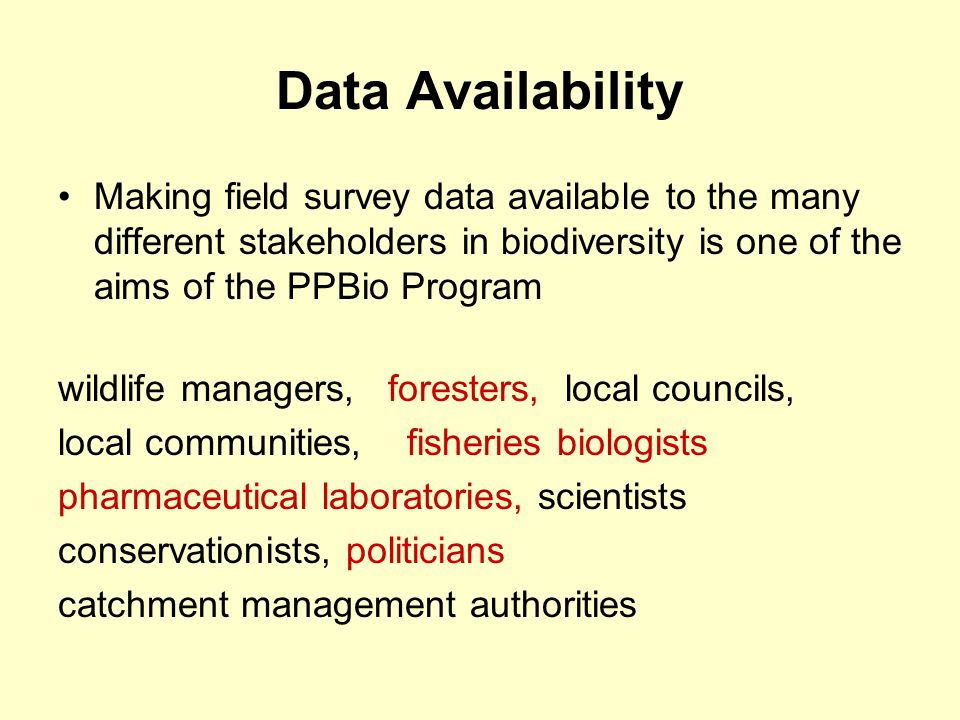 Data Availability

• Making field survey data available to the many different stakeholders in biodiversity is one of the aims of the PPBio Program

wildlife managers, foresters, local councils,
local communities, fisheries biologists
pharmaceutical laboratories, scientists
conservationists, politicians
catchment management authorities